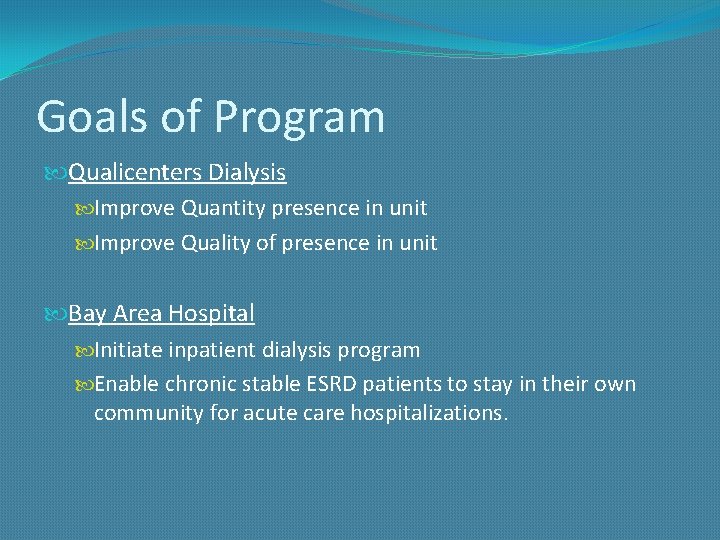 Goals of Program

Qualicenters Dialysis

Improve Quantity presence in unit

Improve Quality of presence in unit

Bay Area Hospital

Initiate inpatient dialysis program

Enable chronic stable ESRD patients to stay in their own community for acute care hospitalizations.